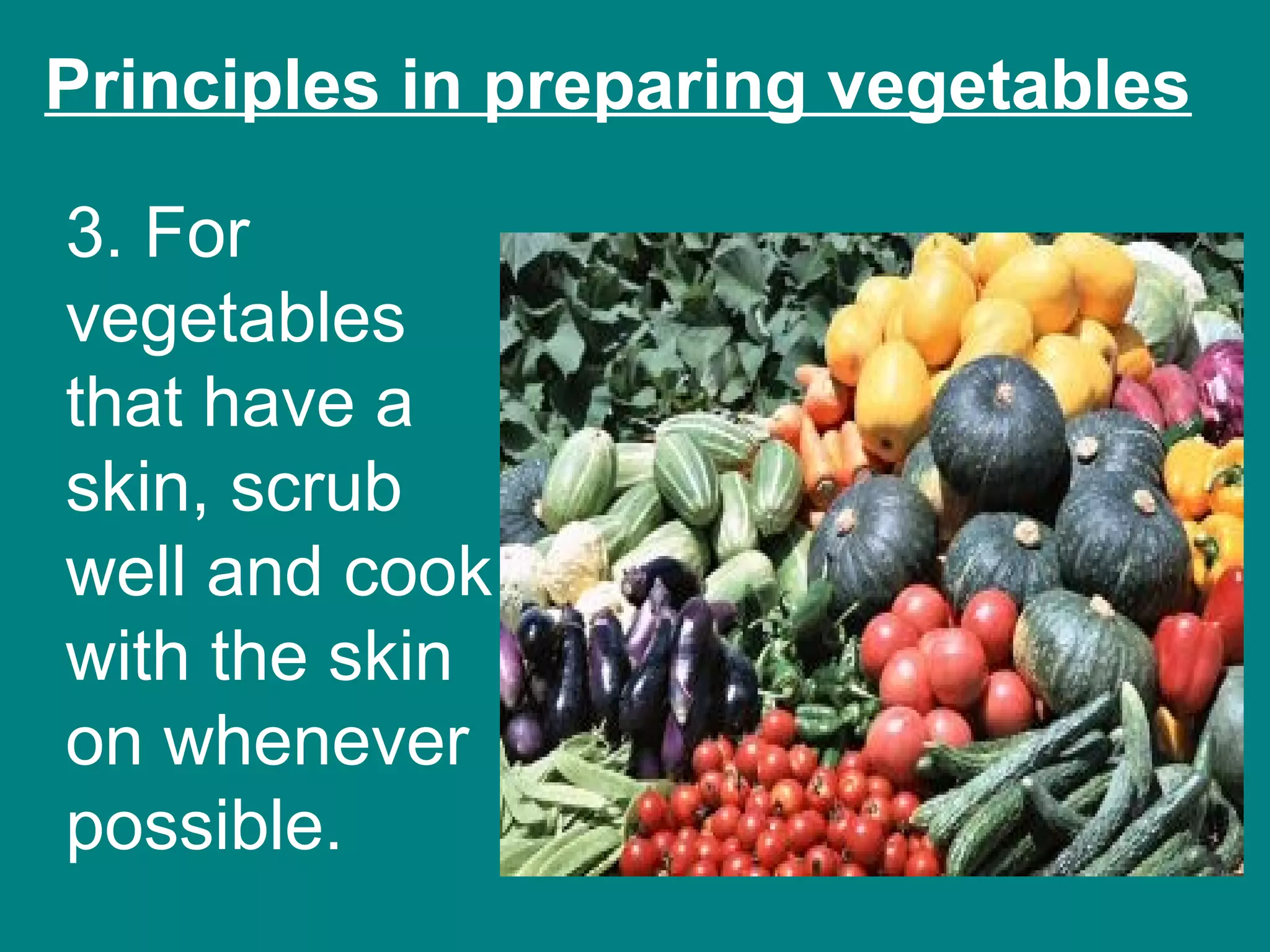 Principles in preparing vegetables

3. For vegetables that have a skin, scrub well and cook with the skin on whenever possible.